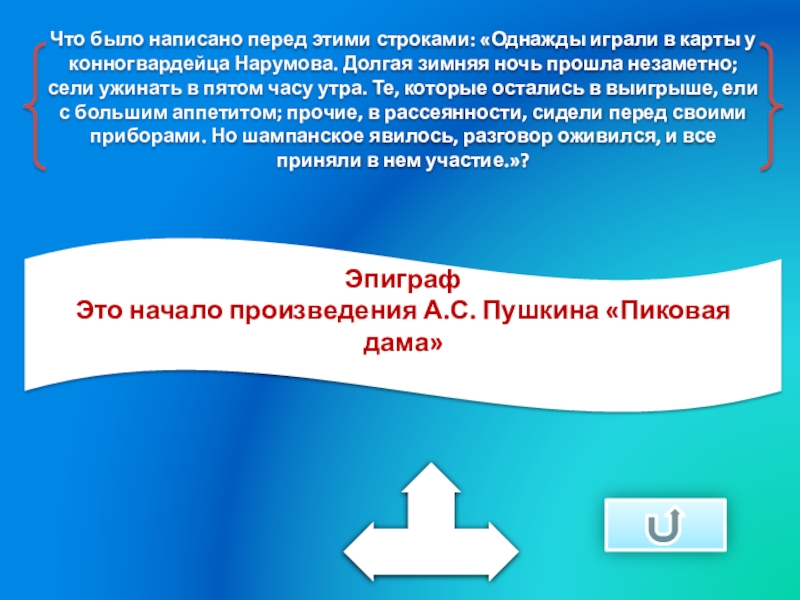 Что было написано перед этими строками: «Однажды играли в карты у конногвардейца Нарумова. Долгая зимняя ночь прошла незаметно; сели ужинать в пятом часу утра. Те, которые остались в выигрыше, ели с большим аппетитом; прочие, в рассеянности, сидели перед своими приборами. Но шампанское явилось, разговор оживился, и все приняли в нем участие.»?

Эпиграф
Это начало произведения А.С. Пушкина «Пиковая дама»